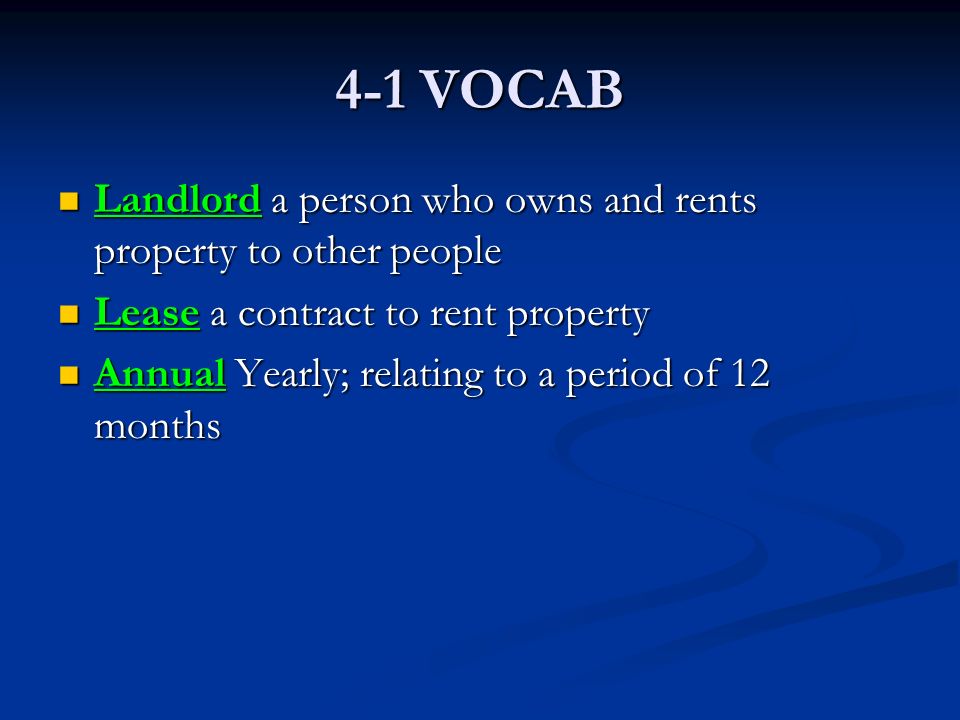 4-1 VOCAB

- Landlord a person who owns and rents property to other people
- Lease a contract to rent property
- Annual Yearly; relating to a period of 12 months